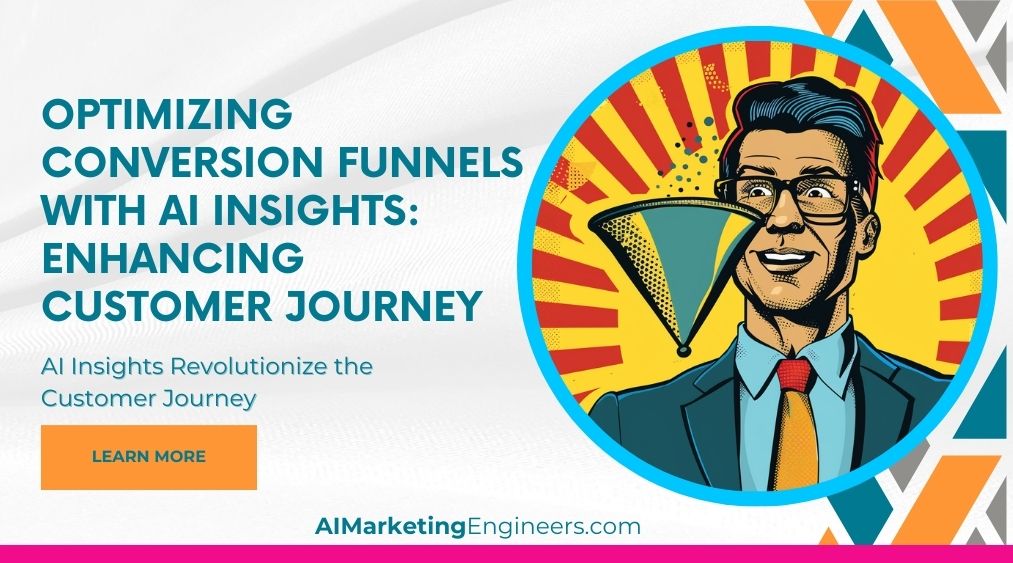 OPTIMIZING CONVERSION FUNNELS WITH AI INSIGHTS: ENHANCING CUSTOMER JOURNEY

AI Insights Revolutionize the Customer Journey

LEARN MORE

AIMarketingEngineers.com